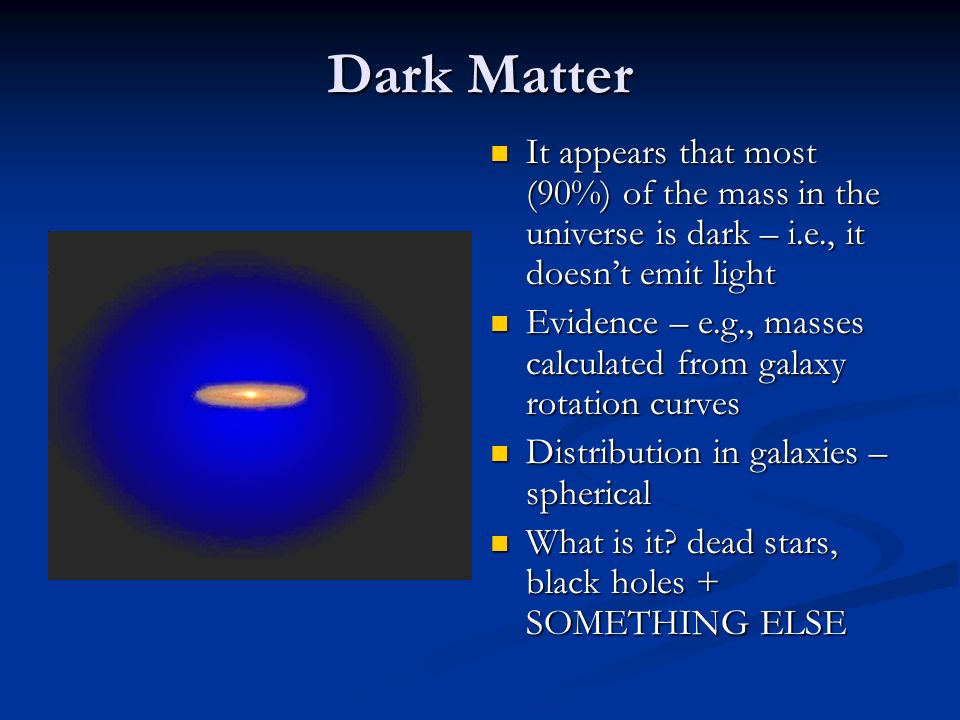 Dark Matter

- It appears that most (90%) of the mass in the universe is dark – i.e., it doesn't emit light
- Evidence – e.g., masses calculated from galaxy rotation curves
- Distribution in galaxies – spherical
- What is it? dead stars, black holes + SOMETHING ELSE